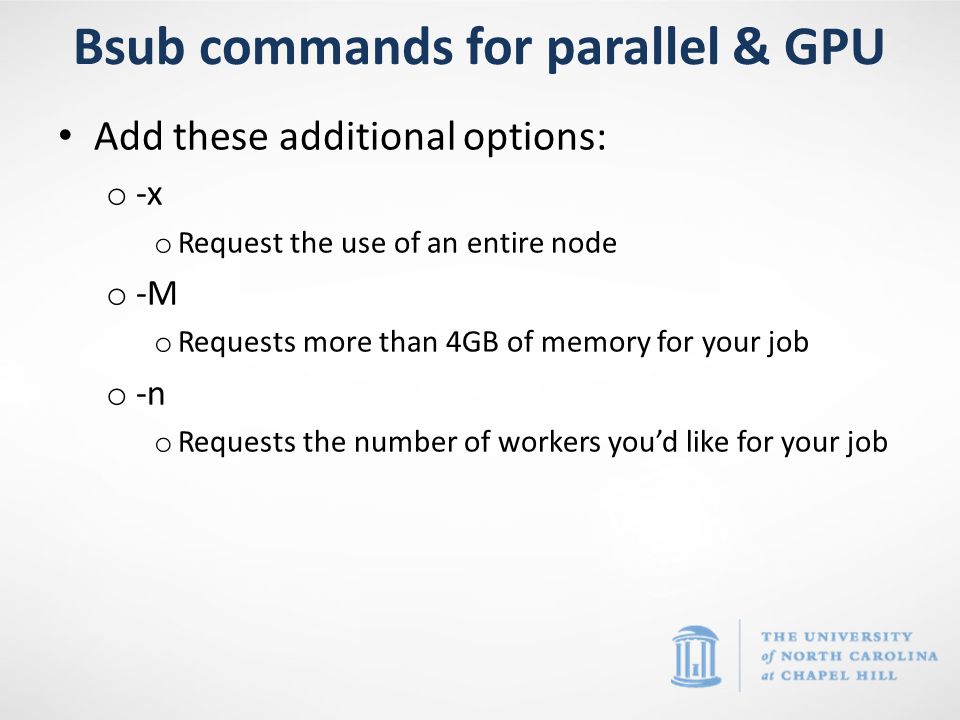 Bsub commands for parallel & GPU

• Add these additional options:

o -x

o Request the use of an entire node

o -M

o Requests more than 4GB of memory for your job

o -n

o Requests the number of workers you'd like for your job

THE UNIVERSITY of NORTH CAROLINA at CHAPEL HILL